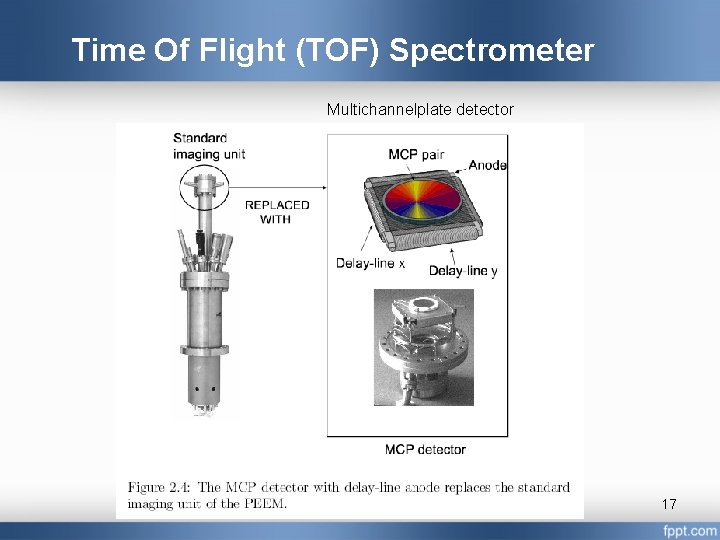 Time Of Flight (TOF) Spectrometer

Multichannelplate detector

Standard imaging unit

REPLACED WITH

MCP pair

Anode

Delay-line x

Delay-line y

MCP detector

Figure 2.4: The MCP detector with delay-line anode replaces the standard imaging unit of the PEEM.

17

fppt.com